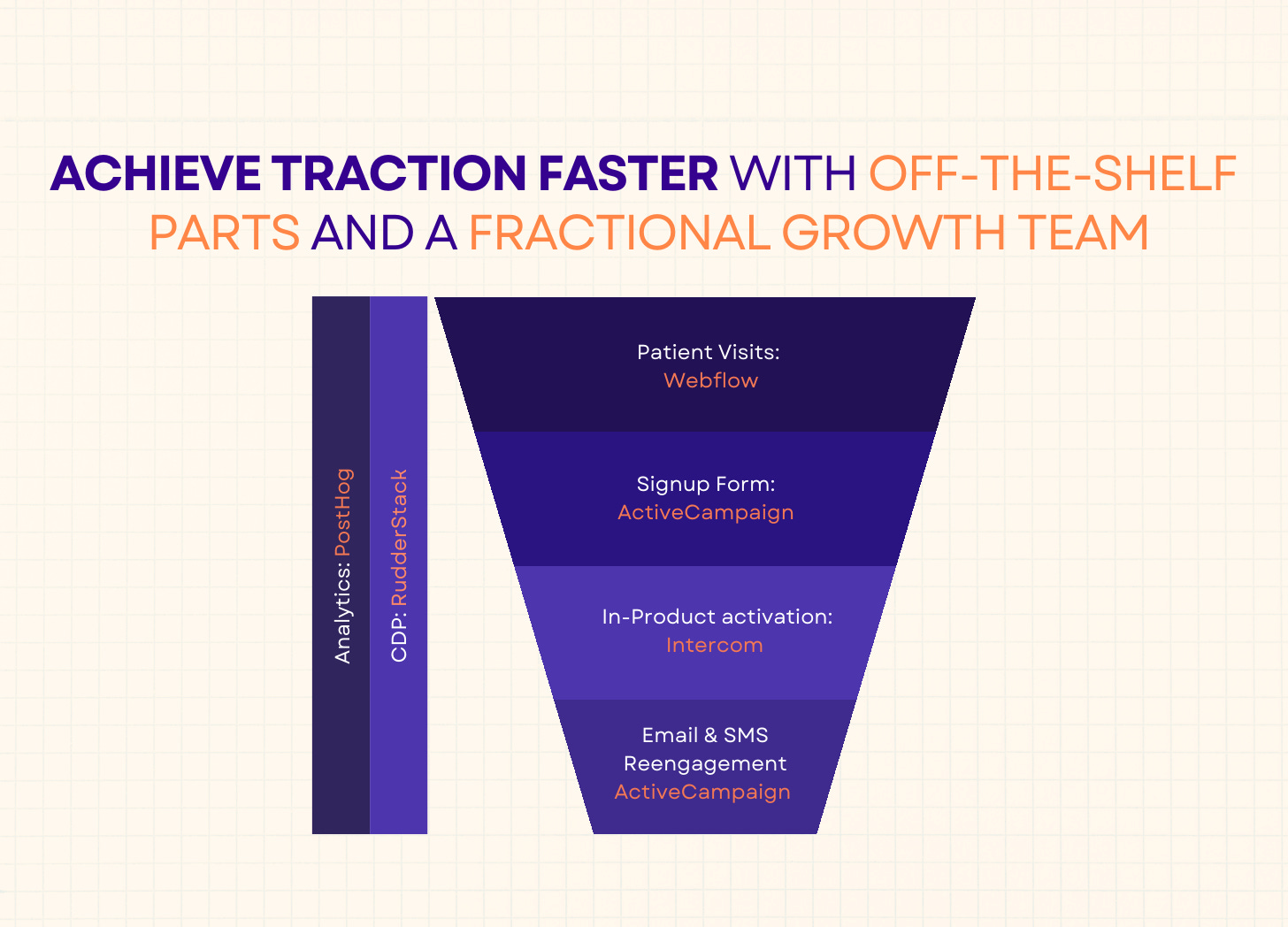 ACHIEVE TRACTION FASTER WITH OFF-THE-SHELF PARTS AND A FRACTIONAL GROWTH TEAM

Analytics: PostHog

CDP: RudderStack

Patient Visits:
Webflow

Signup Form:
ActiveCampaign

In-Product activation:
Intercom

Email & SMS
Reengagement
ActiveCampaign